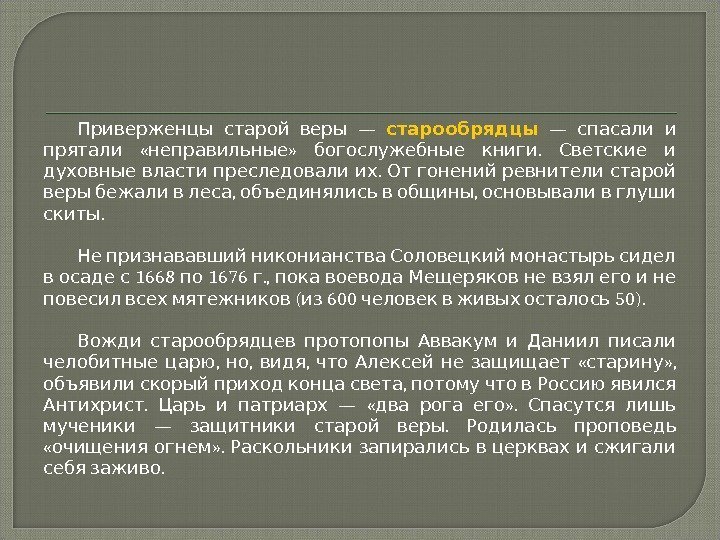 Приверженцы старой веры — старообрядцы — спасали и прятали «неправильные» богослужебные книги. Светские и духовные власти преследовали их. От гонений ревнители старой веры бежали в леса, объединялись в общины, основывали в глуши скиты.

Не признававший никонианства Соловецкий монастырь сидел в осаде с 1668 по 1676 г., пока воевода Мещеряков не взял его и не повесил всех мятежников (из 600 человек в живых осталось 50).

Вожди старообрядцев протопопы Аввакум и Даниил писали челобитные царю, но, видя, что Алексей не защищает «старину», объявили скорый приход конца света, потому что в Россию явился Антихрист. Царь и патриарх — «два рога его». Спасутся лишь мученики — защитники старой веры. Родилась проповедь «очищения огнем». Раскольники запирались в церквах и сжигали себя заживо.